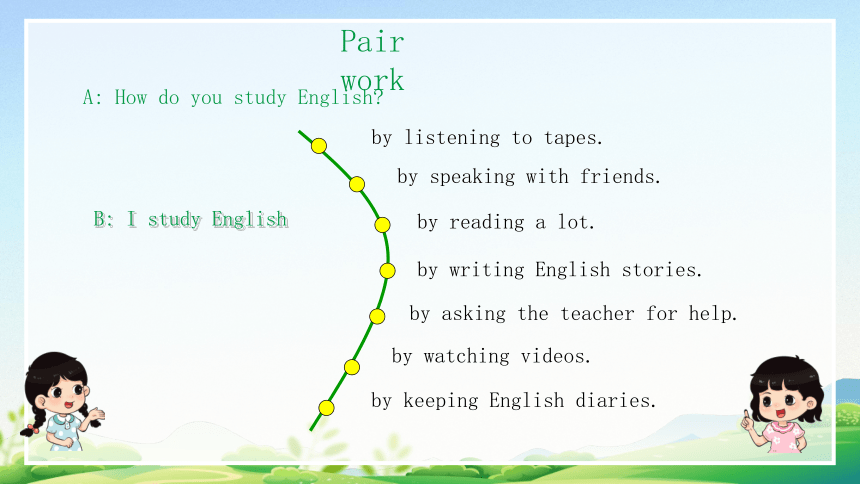 Pair work

A: How do you study English?

B: I study English

by listening to tapes.

by speaking with friends.

by reading a lot.

by writing English stories.

by asking the teacher for help.

by watching videos.

by keeping English diaries.